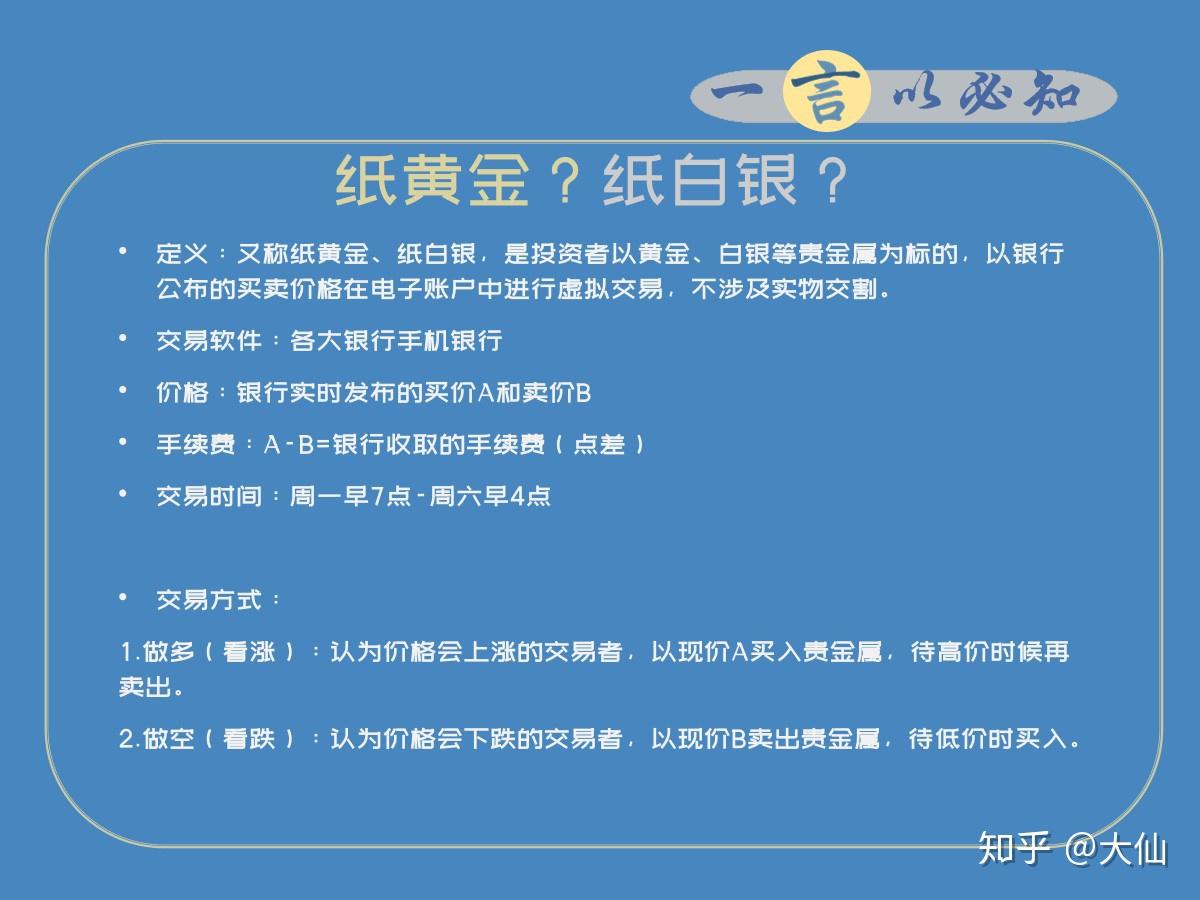 一言以必知

纸黄金？纸白银？

• 定义：又称纸黄金、纸白银，是投资者以黄金、白银等贵金属为标的，以银行公布的买卖价格在电子账户中进行虚拟交易，不涉及实物交割。

• 交易软件：各大银行手机银行

• 价格：银行实时发布的买价A和卖价B

• 手续费：A-B=银行收取的手续费（点差）

• 交易时间：周一早7点-周六早4点

• 交易方式：

1.做多（看涨）：认为价格会上涨的交易者，以现价A买入贵金属，待高价时候再卖出。

2.做空（看跌）：认为价格会下跌的交易者，以现价B卖出贵金属，待低价时买入。

知乎 @大仙